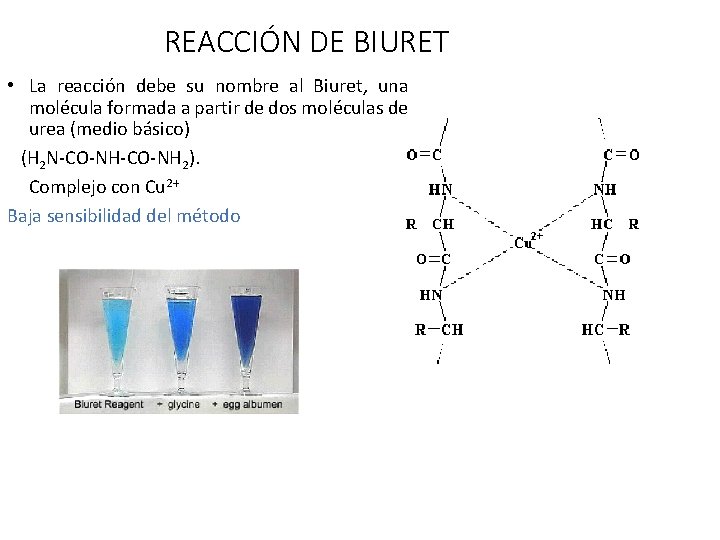 REACCIÓN DE BIURET

• La reacción debe su nombre al Biuret, una molécula formada a partir de dos moléculas de urea (medio básico)

($H_2N$-CO-NH-CO-$NH_2$).

Complejo con $Cu^{2+}$

Baja sensibilidad del método

Biuret Reagent + glycine + egg albumen

O=C
HN
R CH
O=C
HN
R—CH

$Cu^{2+}$

C=O
NH
HC R
C=O
NH
HC—R